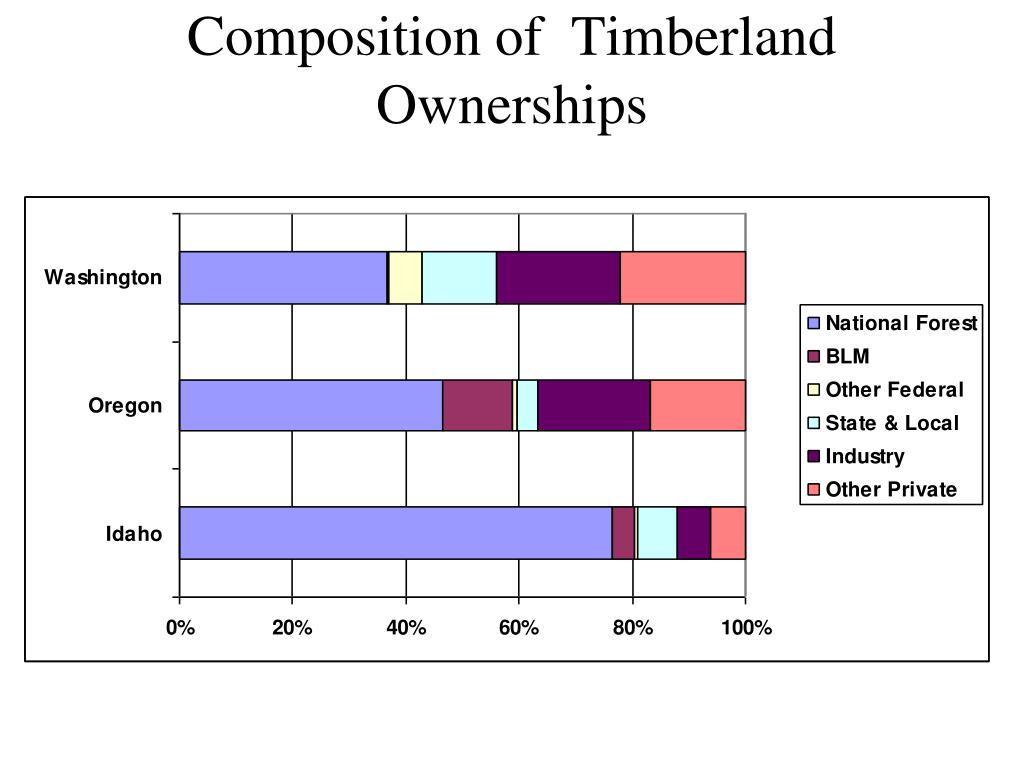 Composition of Timberland Ownerships

Washington
Oregon
Idaho

0%
20%
40%
60%
80%
100%

National Forest
BLM
Other Federal
State & Local
Industry
Other Private